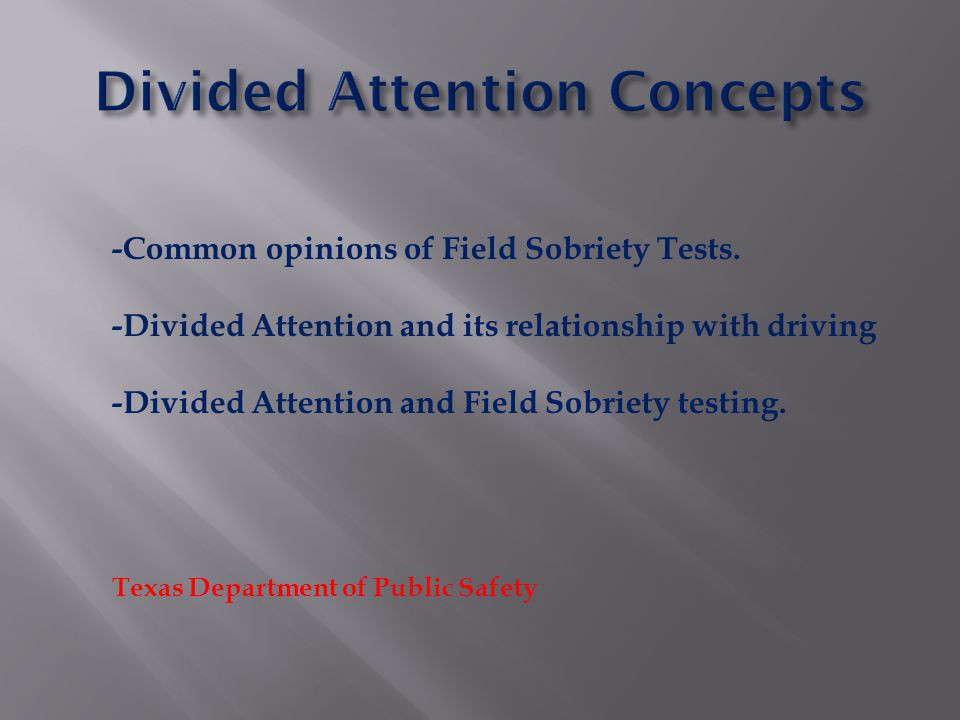 Divided Attention Concepts

-Common opinions of Field Sobriety Tests.

-Divided Attention and its relationship with driving

-Divided Attention and Field Sobriety testing.

Texas Department of Public Safety